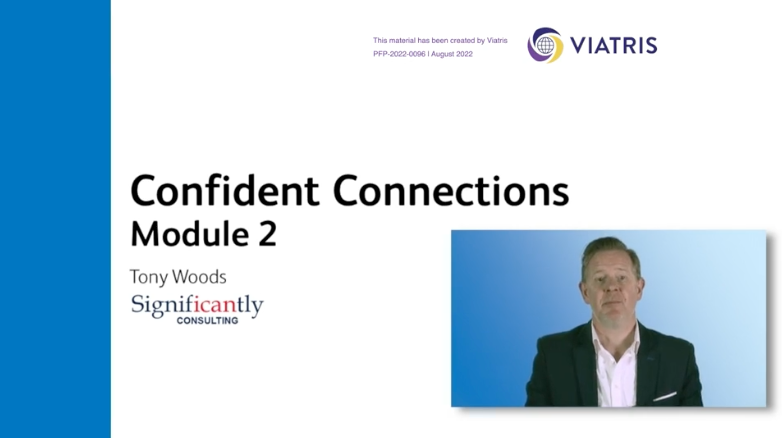 This material has been created by Viatris
PFP-2022-0096 | August 2022

VIATRIS

Confident Connections
Module 2

Tony Woods

Significantly
CONSULTING